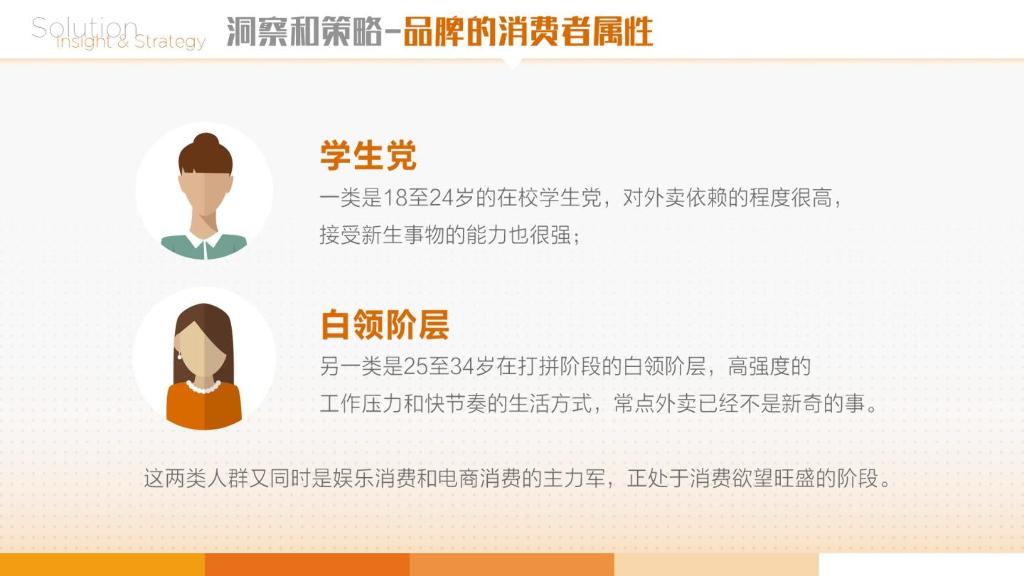 Solution
Insight & Strategy

洞察和策略-品牌的消费者属性

学生党
一类是18至24岁的在校学生党，对外卖依赖的程度很高，接受新生事物的能力也很强；

白领阶层
另一类是25至34岁在打拼阶段的白领阶层，高强度的工作压力和快节奏的生活方式，常点外卖已经不是新奇的事。

这两类人群又同时是娱乐消费和电商消费的主力军，正处于消费欲望旺盛的阶段。